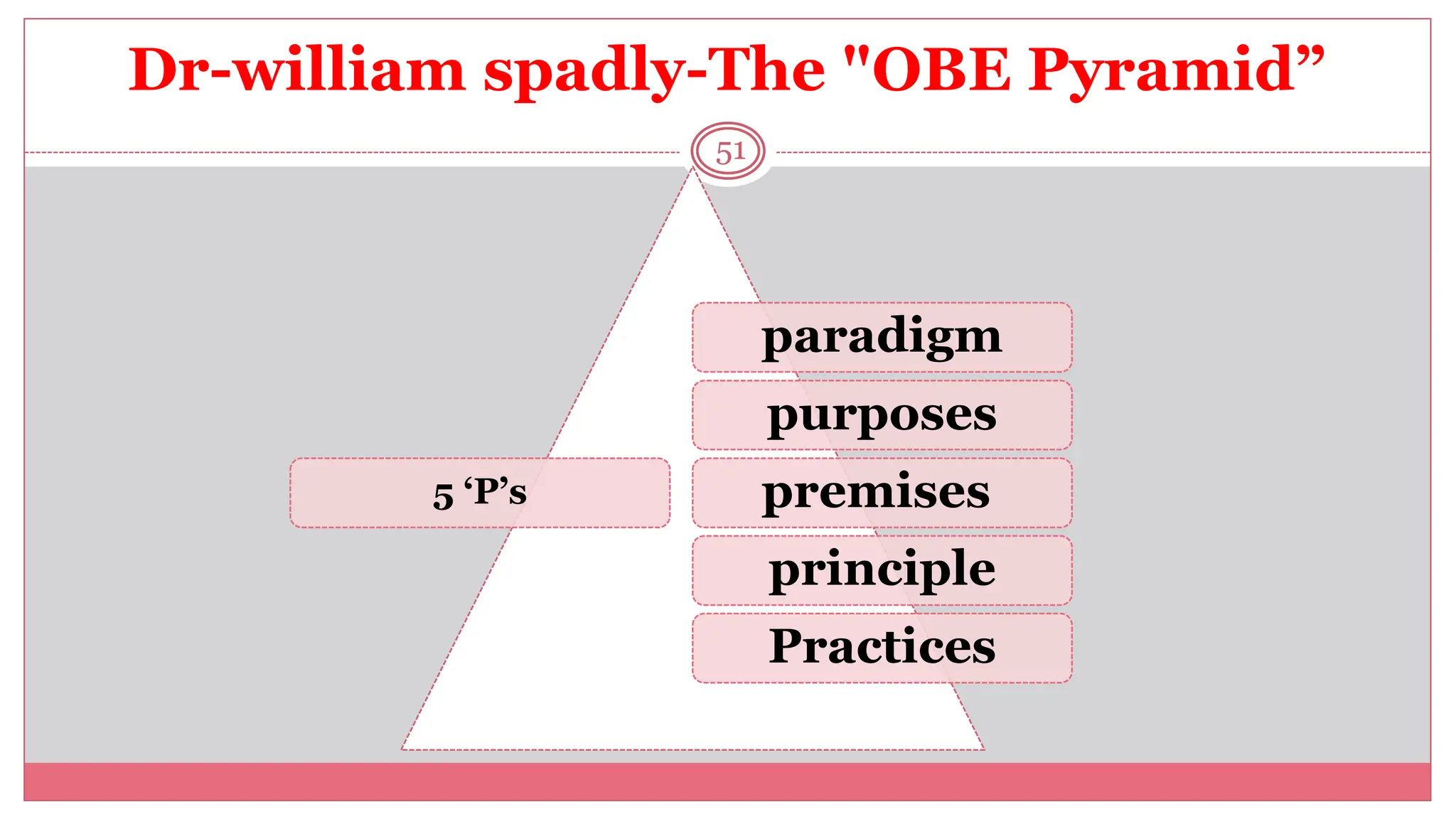 Dr-william spadly-The "OBE Pyramid”

51

5 ‘P’s

paradigm

purposes

premises

principle

Practices